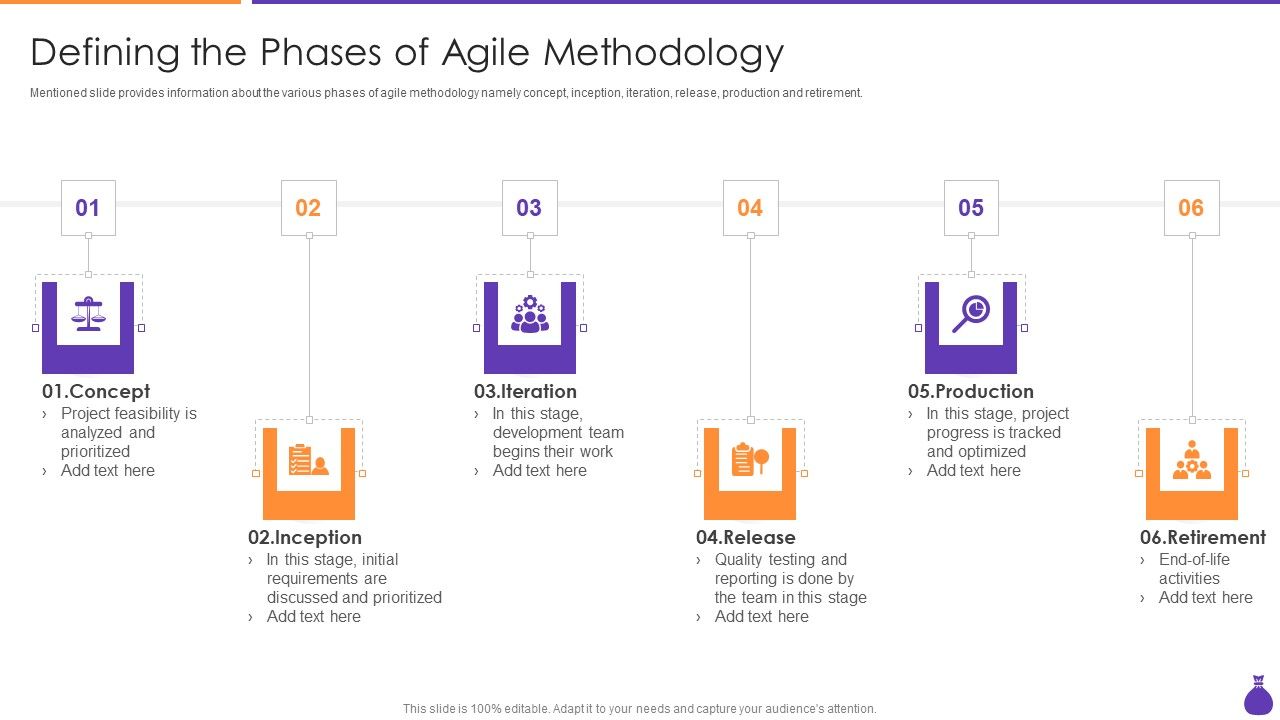 Defining the Phases of Agile Methodology

Mentioned slide provides information about the various phases of agile methodology namely concept, inception, iteration, release, production and retirement.

01

02

03

04

05

06

01.Concept
› Project feasibility is analyzed and prioritized
› Add text here

02.Inception
› In this stage, initial requirements are discussed and prioritized
› Add text here

03.Iteration
› In this stage, development team begins their work
› Add text here

04.Release
› Quality testing and reporting is done by the team in this stage
› Add text here

05.Production
› In this stage, project progress is tracked and optimized
› Add text here

06.Retirement
› End-of-life activities
› Add text here

This slide is 100% editable. Adapt it to your needs and capture your audience's attention.